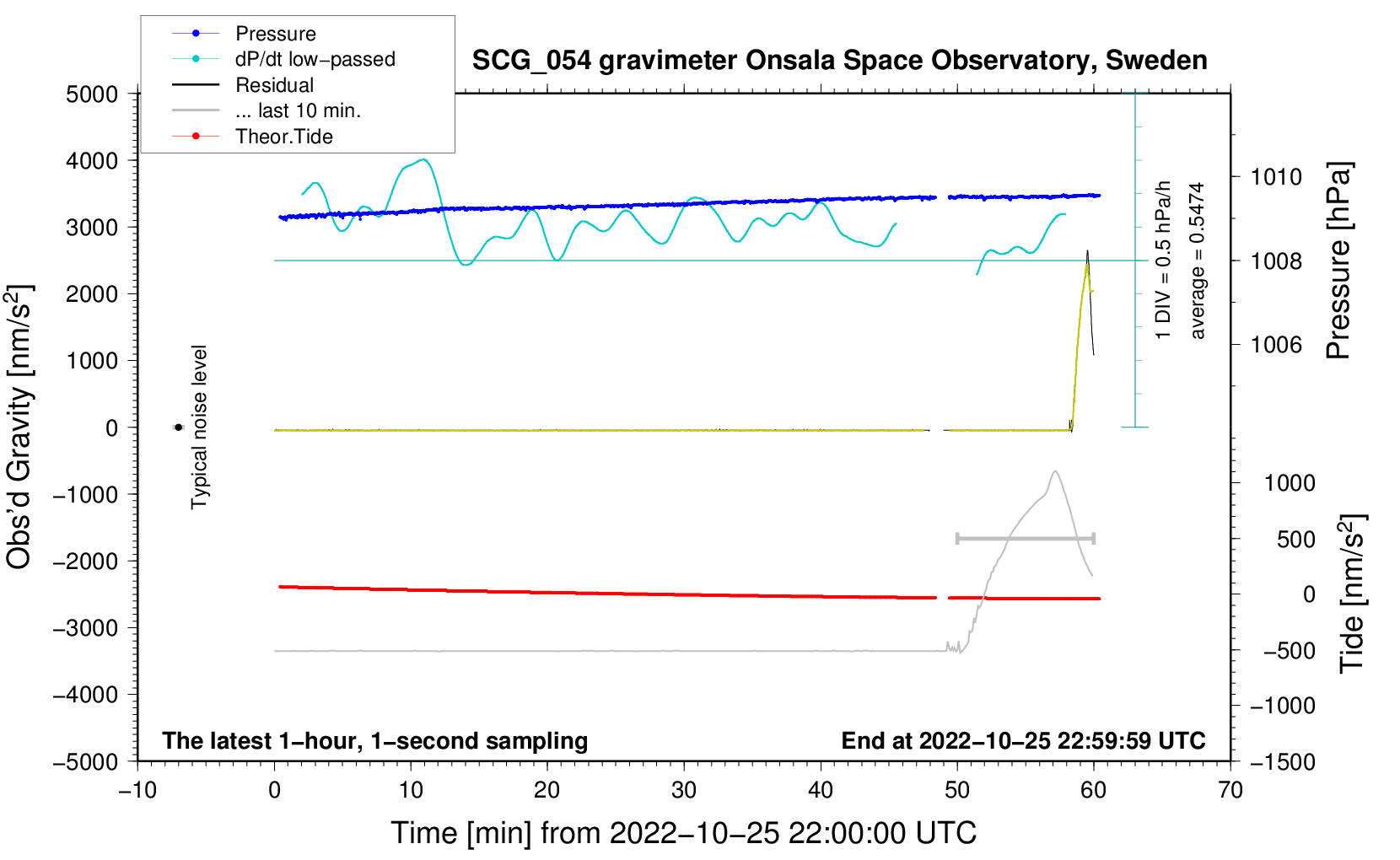 Pressure
dP/dt low−passed
Residual
... last 10 min.
Theor.Tide

SCG_054 gravimeter Onsala Space Observatory, Sweden

5000
4000
3000
2000
1000
0
−1000
−2000
−3000
−4000
−5000

Obs'd Gravity [nm/s$^2$]

Typical noise level

1 DIV = 0.5 hPa/h
average = 0.5474

1010
1008
1006

Pressure [hPa]

1000
500
0
−500
−1000
−1500

Tide [nm/s$^2$]

The latest 1−hour, 1−second sampling
End at 2022−10−25 22:59:59 UTC

−10
0
10
20
30
40
50
60
70

Time [min] from 2022−10−25 22:00:00 UTC